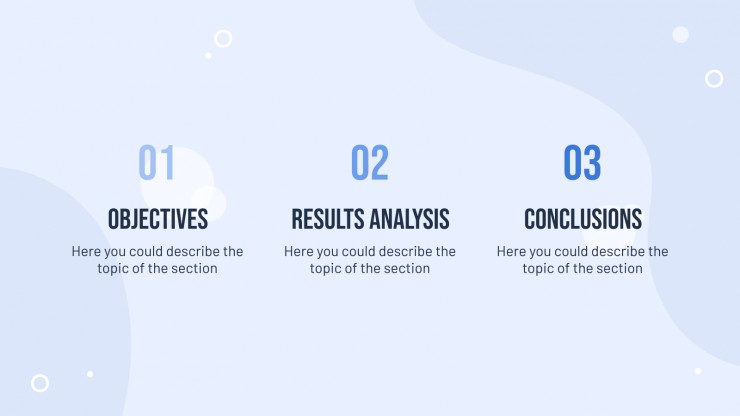 01

OBJECTIVES

Here you could describe the topic of the section

02

RESULTS ANALYSIS

Here you could describe the topic of the section

03

CONCLUSIONS

Here you could describe the topic of the section